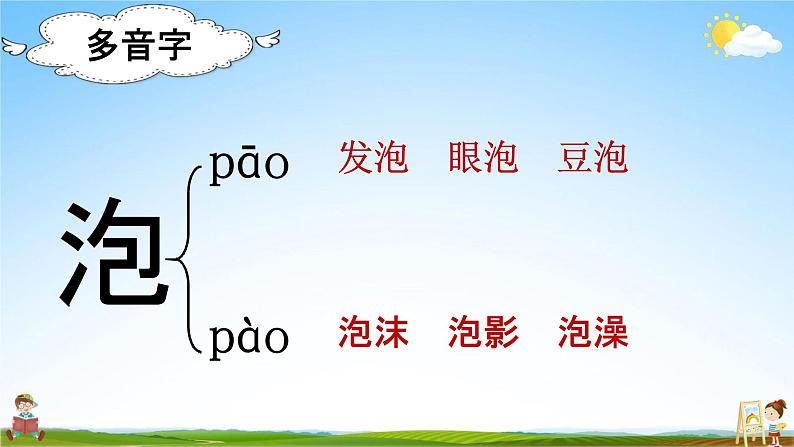 多音字

泡

pāo 发泡 眼泡 豆泡

pào 泡沫 泡影 泡澡